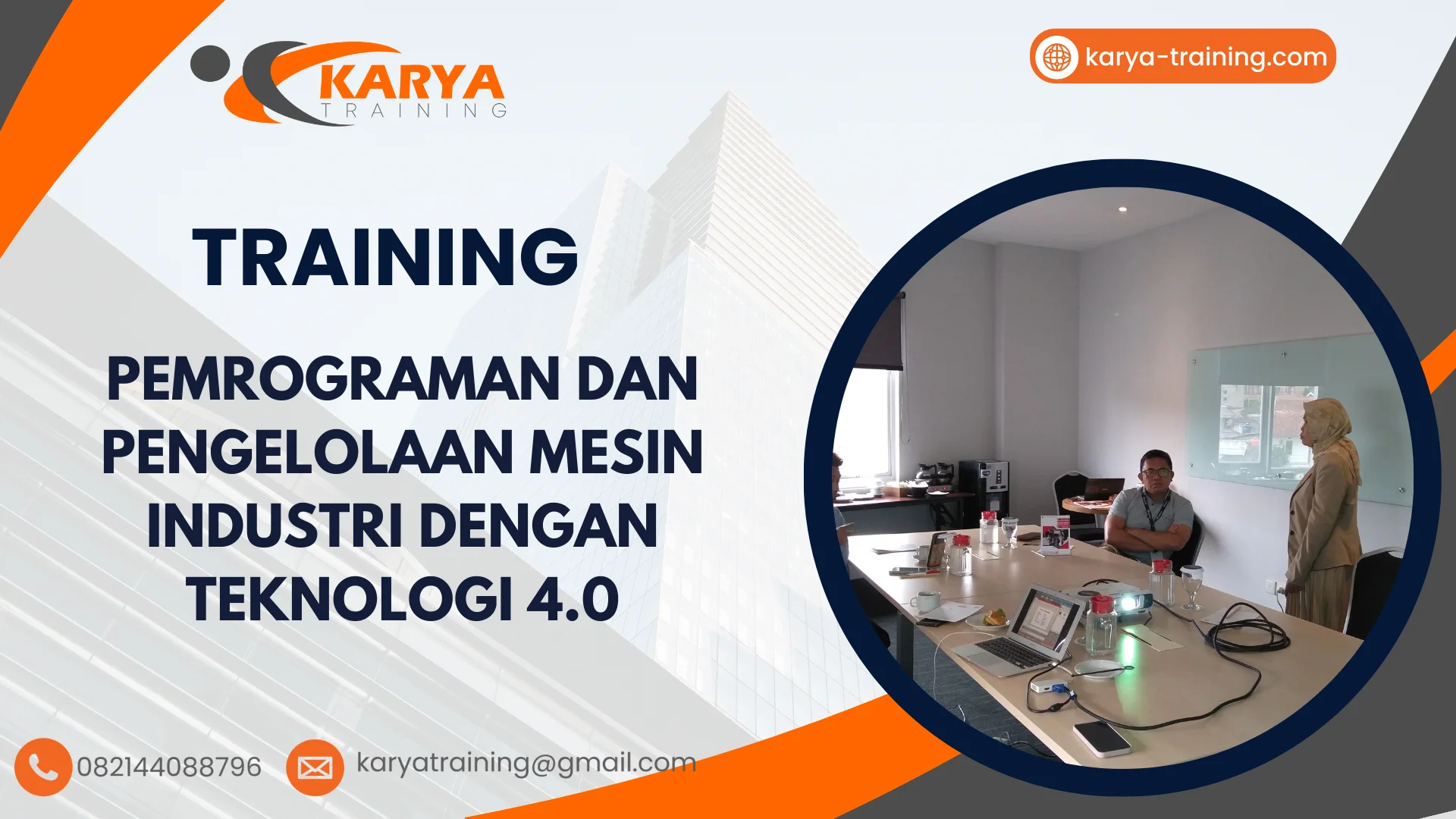 KARYA
TRAINING

karya-training.com

TRAINING

PEMROGRAMAN DAN PENGELOLAAN MESIN INDUSTRI DENGAN TEKNOLOGI 4.0

082144088796

karyatraining@gmail.com